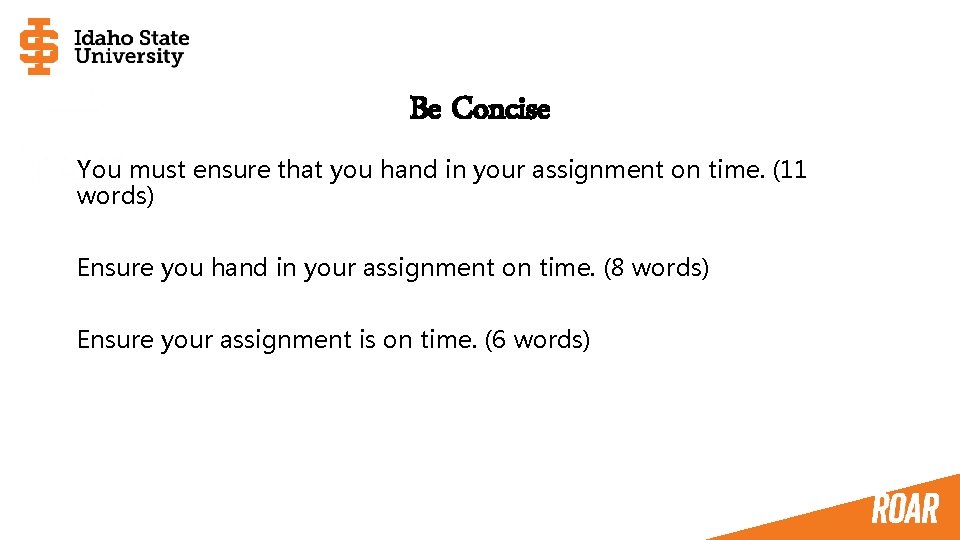 Idaho State
University

Be Concise

You must ensure that you hand in your assignment on time. (11 words)

Ensure you hand in your assignment on time. (8 words)

Ensure your assignment is on time. (6 words)

ROAR